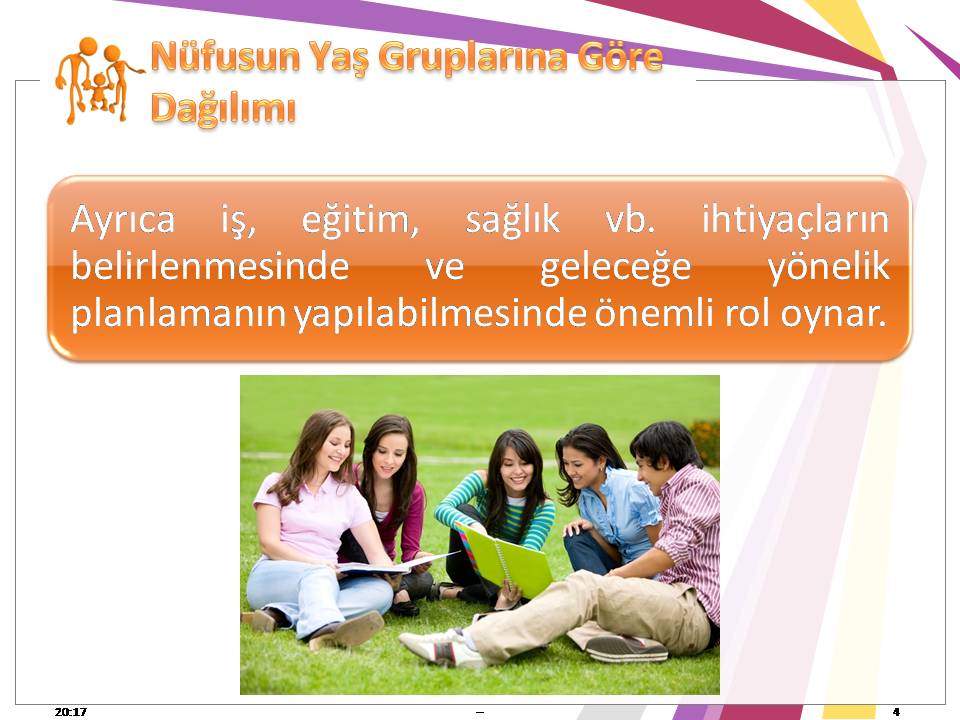 Nüfusun Yaş Gruplarına Göre Dağılımı

Ayrıca iş, eğitim, sağlık vb. ihtiyaçların belirlenmesinde ve geleceğe yönelik planlamanın yapılabilmesinde önemli rol oynar.

20:17

–

4